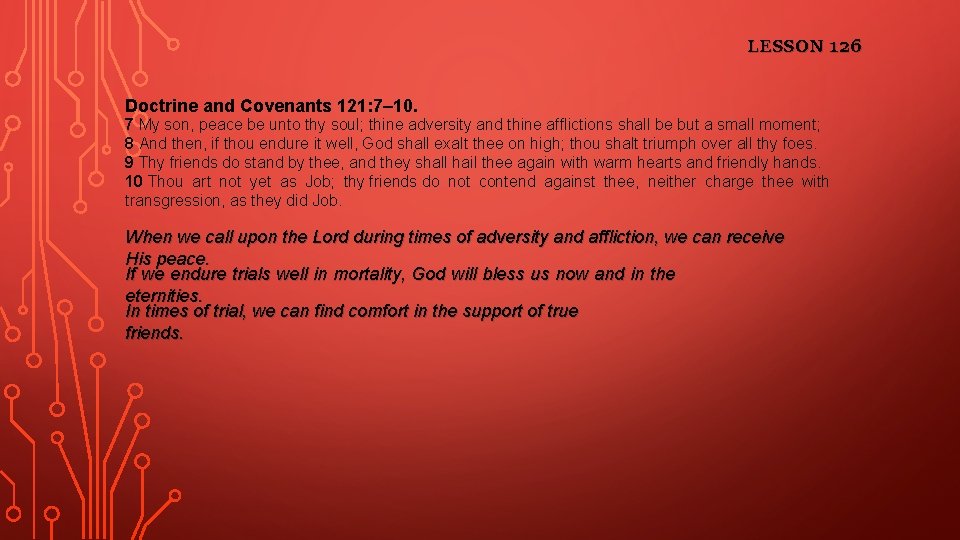 LESSON 126

Doctrine and Covenants 121:7–10.
7 My son, peace be unto thy soul; thine adversity and thine afflictions shall be but a small moment;
8 And then, if thou endure it well, God shall exalt thee on high; thou shalt triumph over all thy foes.
9 Thy friends do stand by thee, and they shall hail thee again with warm hearts and friendly hands.
10 Thou art not yet as Job; thy friends do not contend against thee, neither charge thee with transgression, as they did Job.

When we call upon the Lord during times of adversity and affliction, we can receive His peace.
If we endure trials well in mortality, God will bless us now and in the eternities.
In times of trial, we can find comfort in the support of true friends.